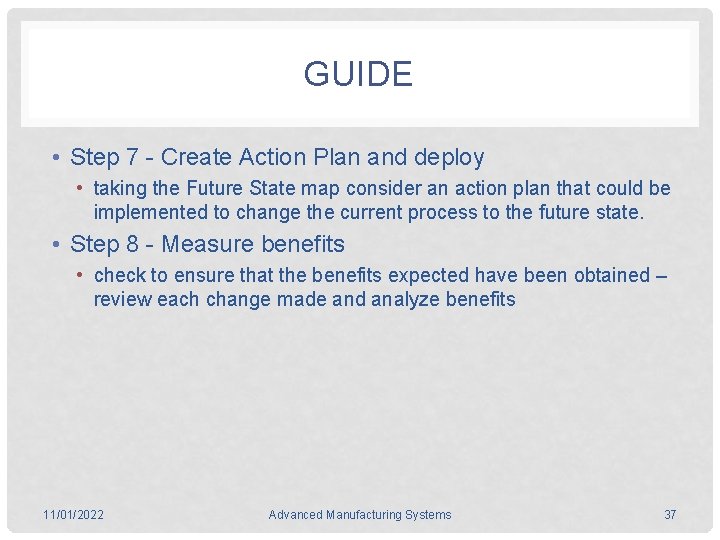 GUIDE

• Step 7 - Create Action Plan and deploy
  • taking the Future State map consider an action plan that could be implemented to change the current process to the future state.
• Step 8 - Measure benefits
  • check to ensure that the benefits expected have been obtained – review each change made and analyze benefits

11/01/2022 Advanced Manufacturing Systems 37